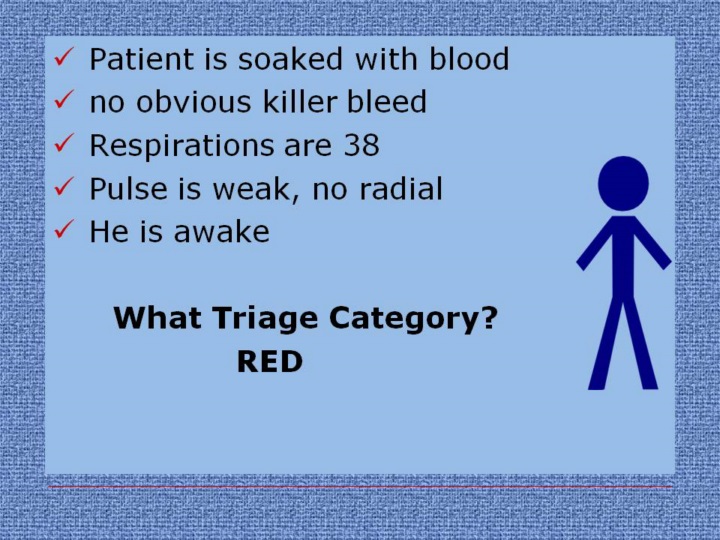 ✓ Patient is soaked with blood
✓ no obvious killer bleed
✓ Respirations are 38
✓ Pulse is weak, no radial
✓ He is awake

What Triage Category?
RED